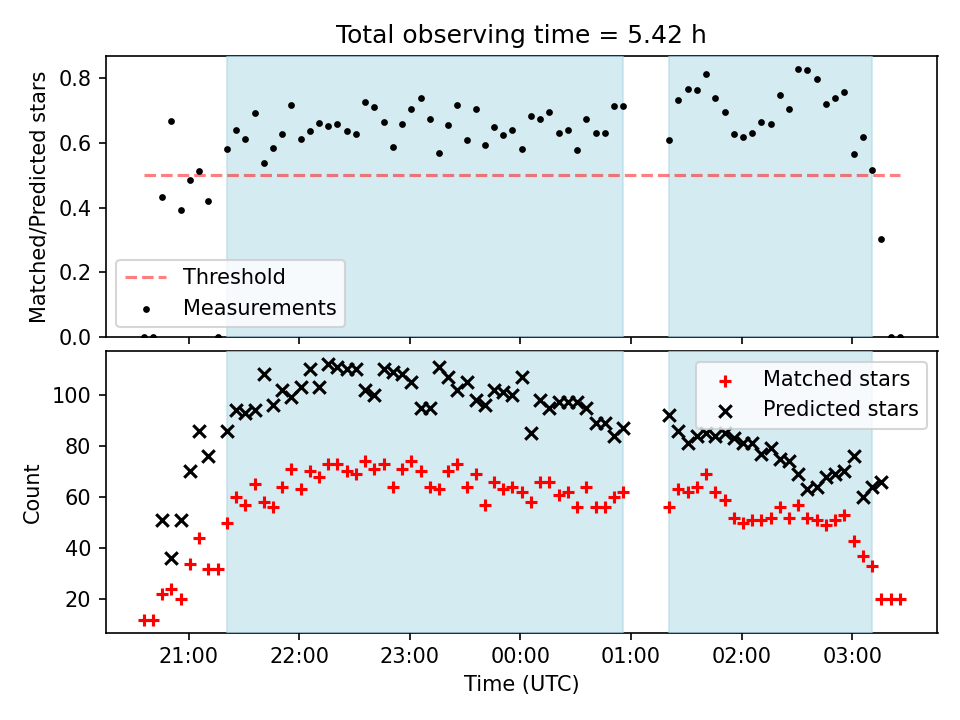 Total observing time = 5.42 h

Matched/Predicted stars

0.8
0.6
0.4
0.2
0.0

Threshold
Measurements

Count

100
80
60
40
20

Matched stars
Predicted stars

21:00
22:00
23:00
00:00
01:00
02:00
03:00

Time (UTC)